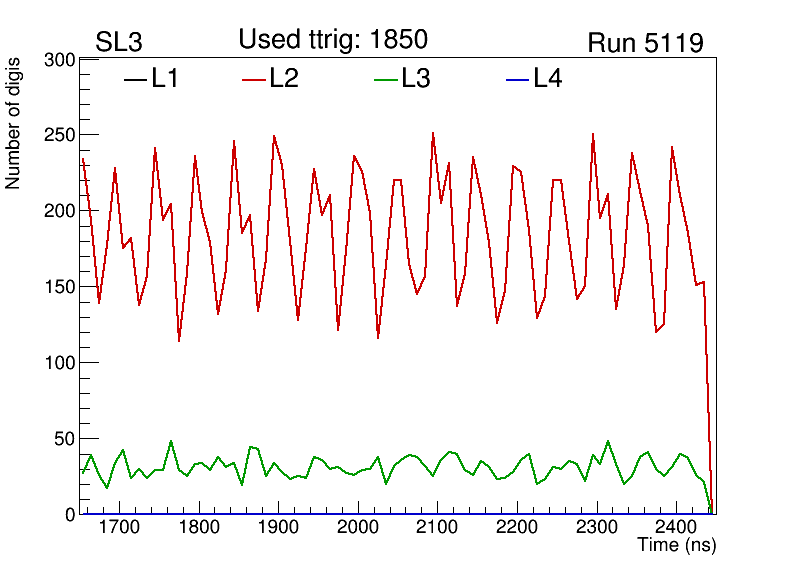 SL3
Used ttrig: 1850
Run 5119

L1
L2
L3
L4

Number of digis

300
250
200
150
100
50
0

1700
1800
1900
2000
2100
2200
2300
2400

Time (ns)